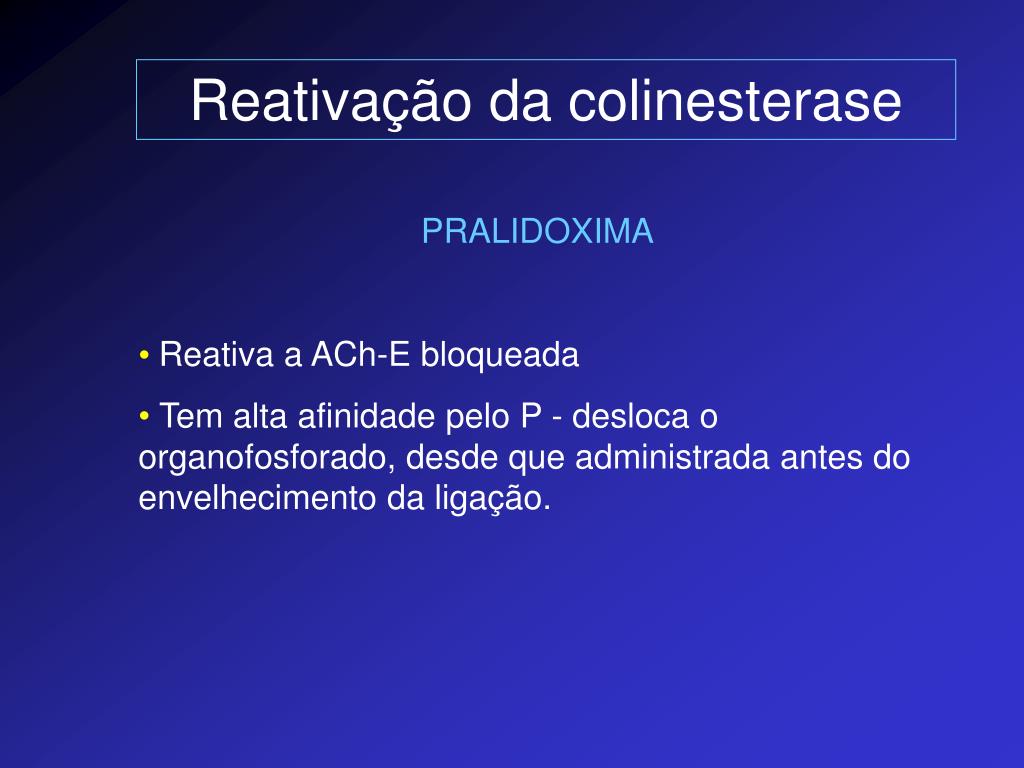 Reativação da colinesterase

PRALIDOXIMA

• Reativa a ACh-E bloqueada

• Tem alta afinidade pelo P - desloca o organofosforado, desde que administrada antes do envelhecimento da ligação.